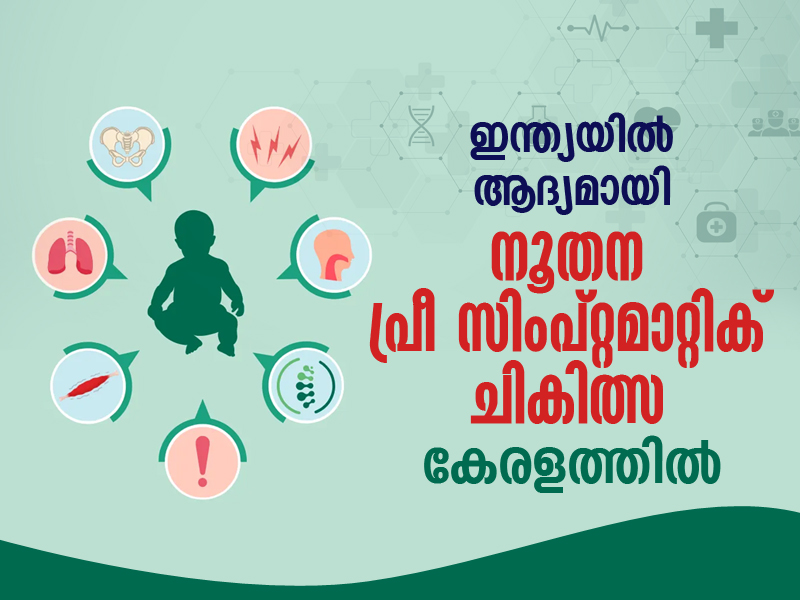 ഇന്ത്യയിൽ ആദ്യമായി

നൂതന പ്രീ സിംപ്റ്റമാറ്റിക് ചികിത്സ

കേരളത്തിൽ